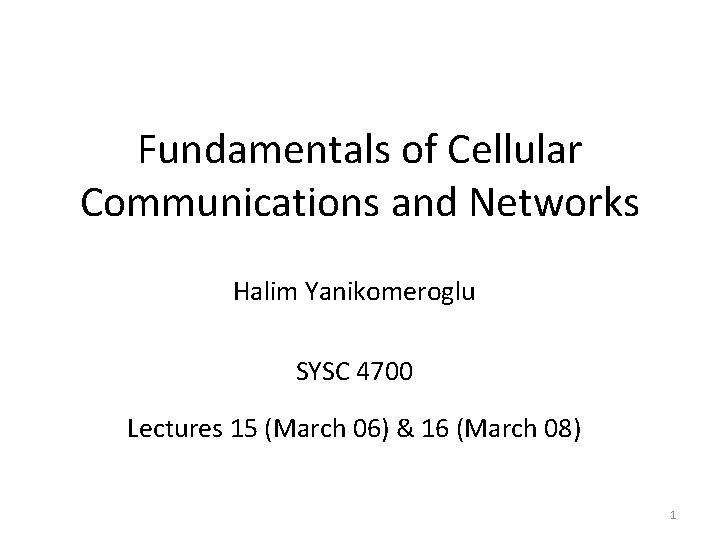 Fundamentals of Cellular Communications and Networks

Halim Yanikomeroglu

SYSC 4700

Lectures 15 (March 06) & 16 (March 08)

1